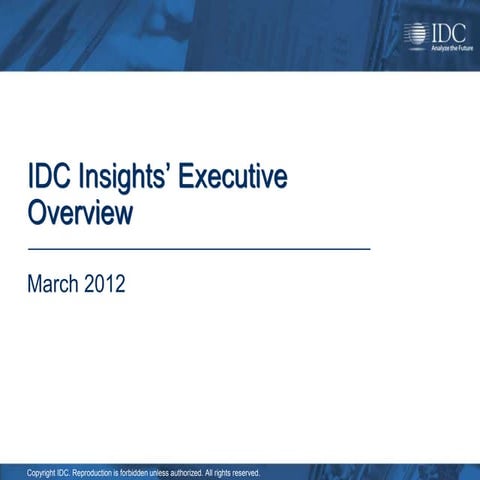 IDC
Analyze the Future

IDC Insights' Executive Overview

March 2012

Copyright IDC. Reproduction is forbidden unless authorized. All rights reserved.